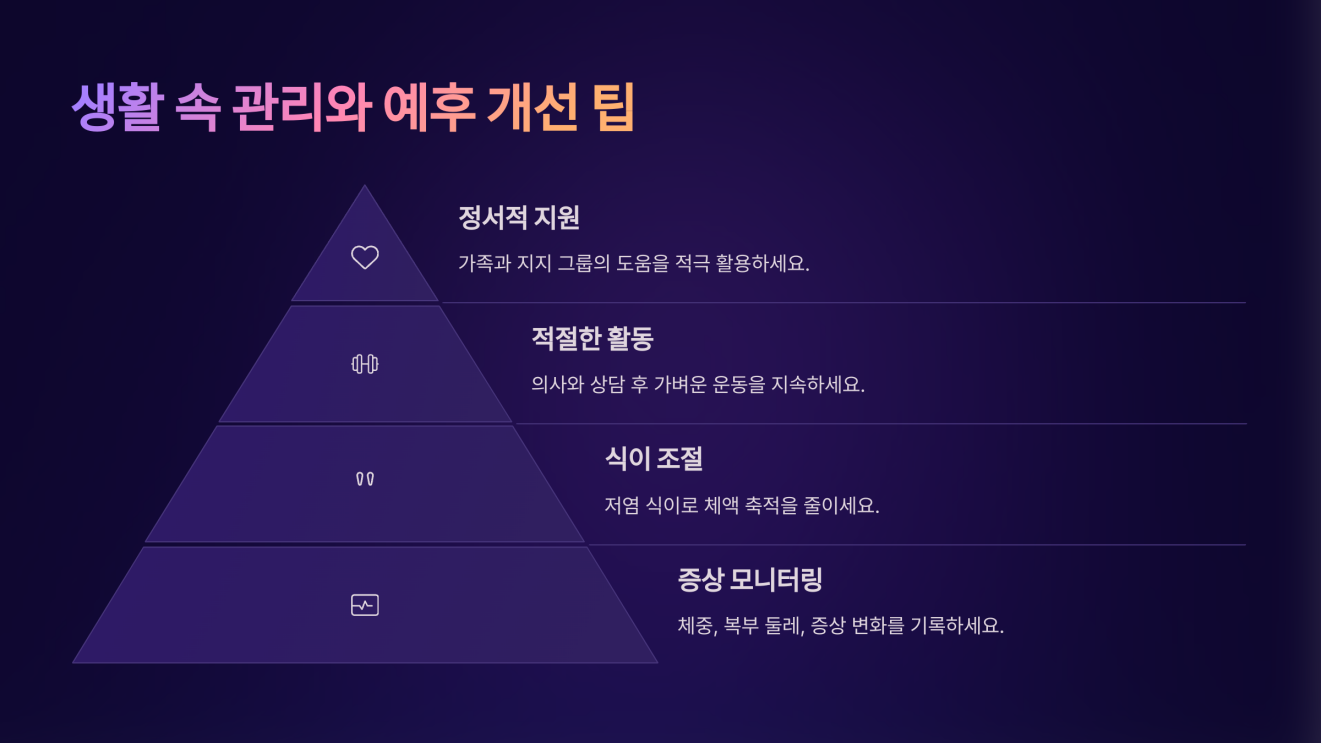 생활 속 관리와 예후 개선 팁

정서적 지원

가족과 지지 그룹의 도움을 적극 활용하세요.

적절한 활동

의사와 상담 후 가벼운 운동을 지속하세요.

식이 조절

저염 식이로 체액 축적을 줄이세요.

증상 모니터링

체중, 복부 둘레, 증상 변화를 기록하세요.